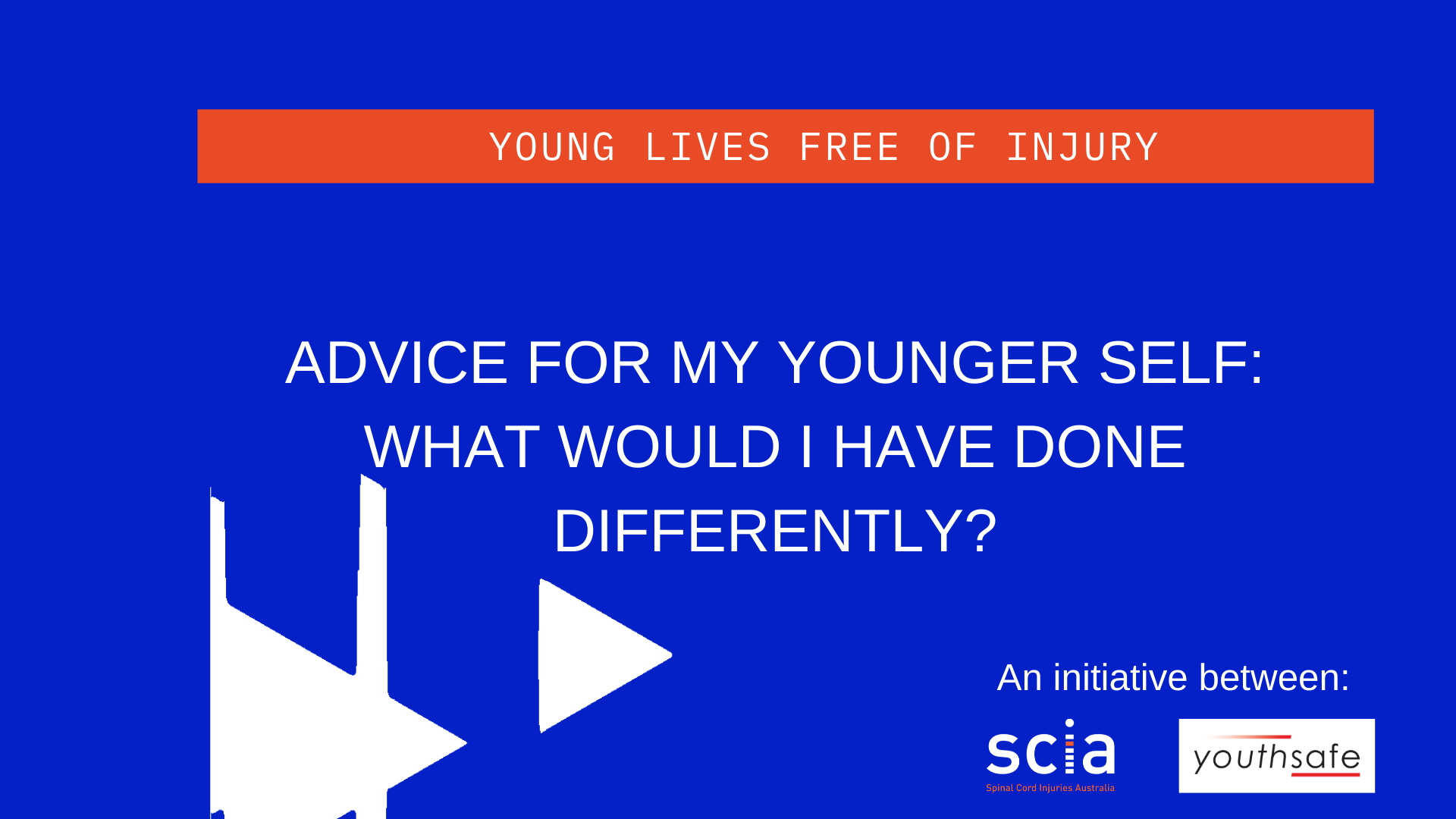 YOUNG LIVES FREE OF INJURY

ADVICE FOR MY YOUNGER SELF: WHAT WOULD I HAVE DONE DIFFERENTLY?

An initiative between:

scia
Spinal Cord Injuries Australia

youthsafe